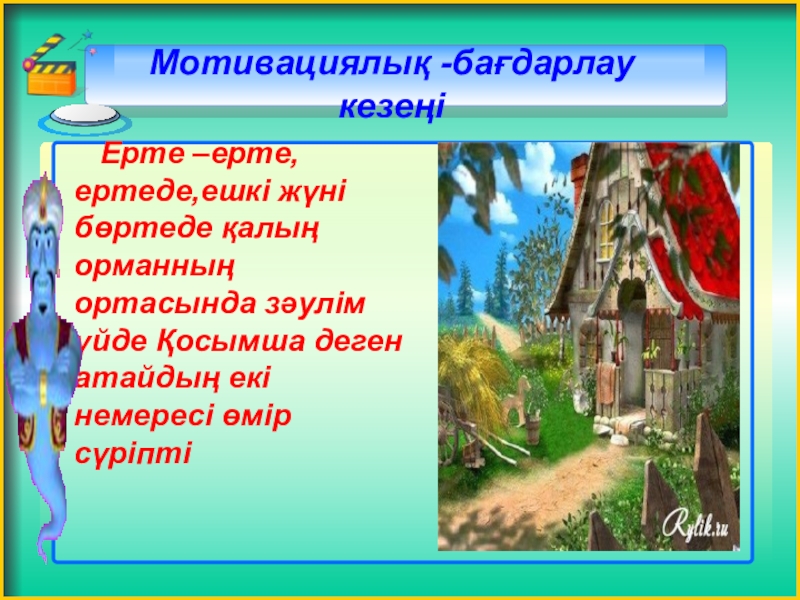 Мотивациялық -бағдарлау кезеңі

Ерте –ерте, ертеде,ешкі жүні бөртеде қалың орманның ортасында зәулім үйде Қосымша деген атайдың екі немересі өмір сүріпті

Rylik.ru